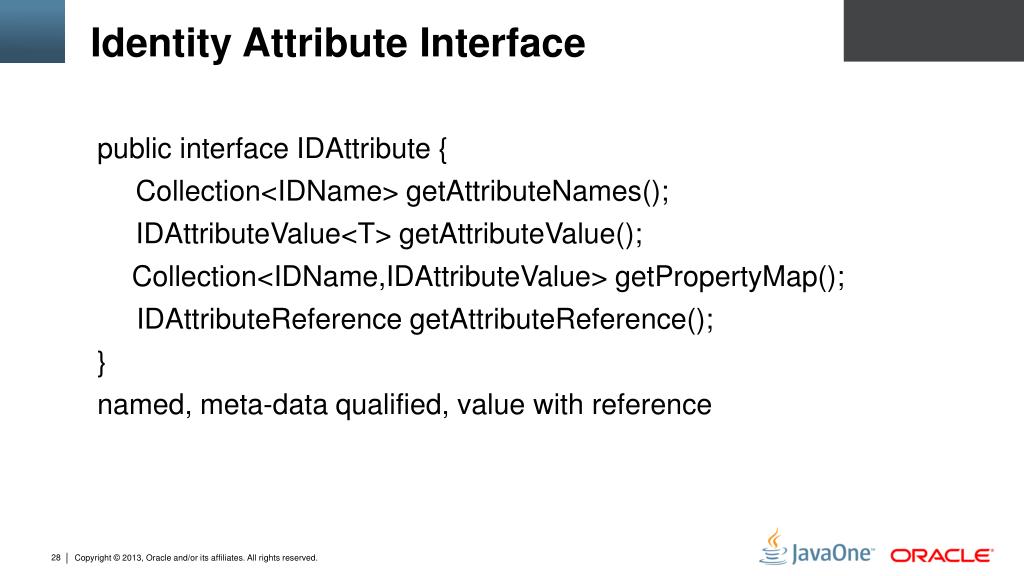 Identity Attribute Interface

public interface IDAttribute {
Collection<IDName> getAttributeNames();
IDAttributeValue<T> getAttributeValue();
Collection<IDName,IDAttributeValue> getPropertyMap();
IDAttributeReference getAttributeReference();
}
named, meta-data qualified, value with reference

28 | Copyright © 2013, Oracle and/or its affiliates. All rights reserved.

JavaOne ORACLE